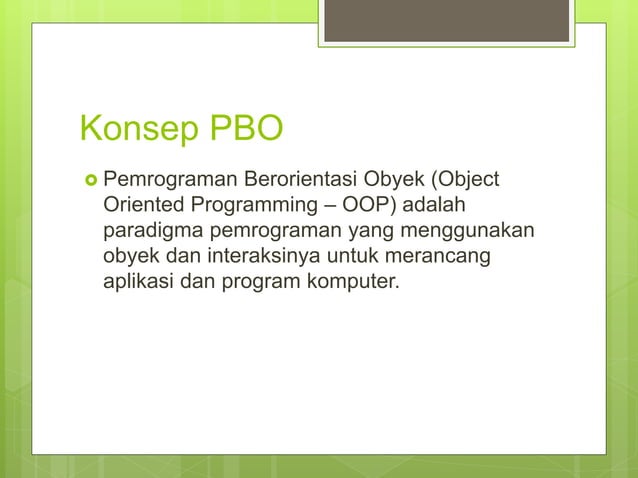 Konsep PBO

Pemrograman Berorientasi Obyek (Object Oriented Programming – OOP) adalah paradigma pemrograman yang menggunakan obyek dan interaksinya untuk merancang aplikasi dan program komputer.